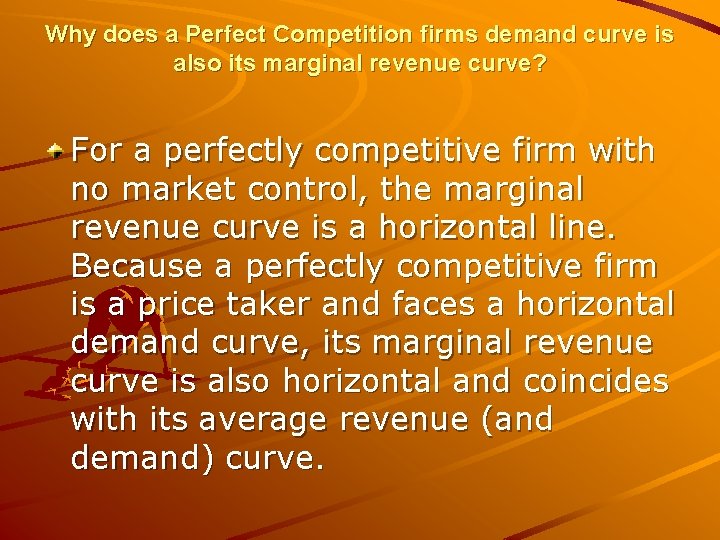 Why does a Perfect Competition firms demand curve is also its marginal revenue curve?

For a perfectly competitive firm with no market control, the marginal revenue curve is a horizontal line. Because a perfectly competitive firm is a price taker and faces a horizontal demand curve, its marginal revenue curve is also horizontal and coincides with its average revenue (and demand) curve.